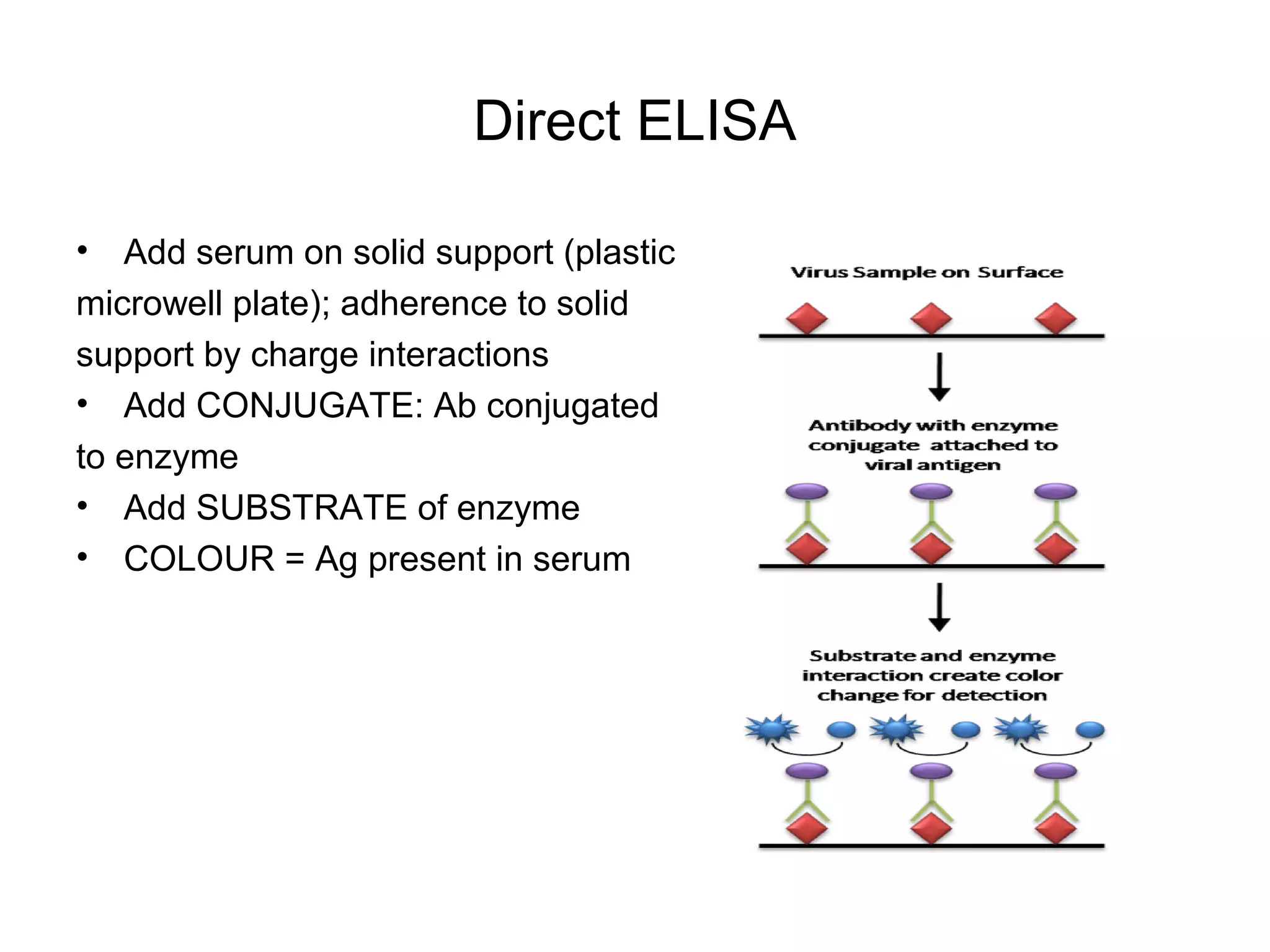 Direct ELISA

• Add serum on solid support (plastic microwell plate); adherence to solid support by charge interactions
• Add CONJUGATE: Ab conjugated to enzyme
• Add SUBSTRATE of enzyme
• COLOUR = Ag present in serum

Virus Sample on Surface

Antibody with enzyme conjugate attached to viral antigen

Substrate and enzyme interaction create color change for detection